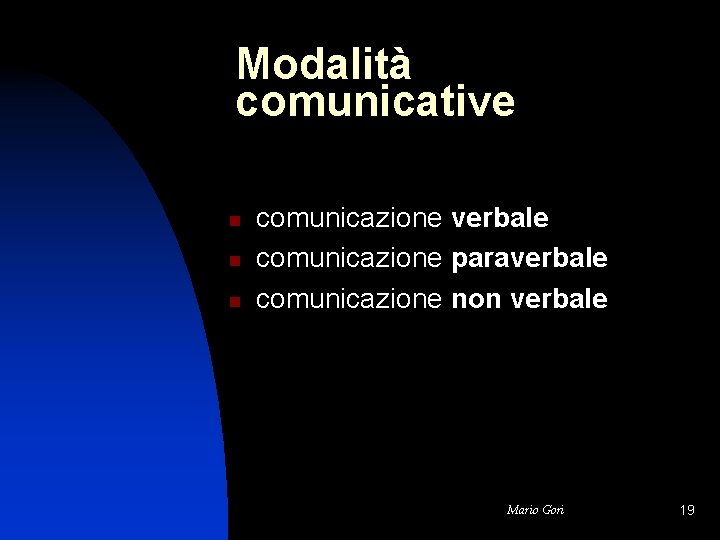 Modalità comunicative

- comunicazione verbale
- comunicazione paraverbale
- comunicazione non verbale

Mario Gori

19